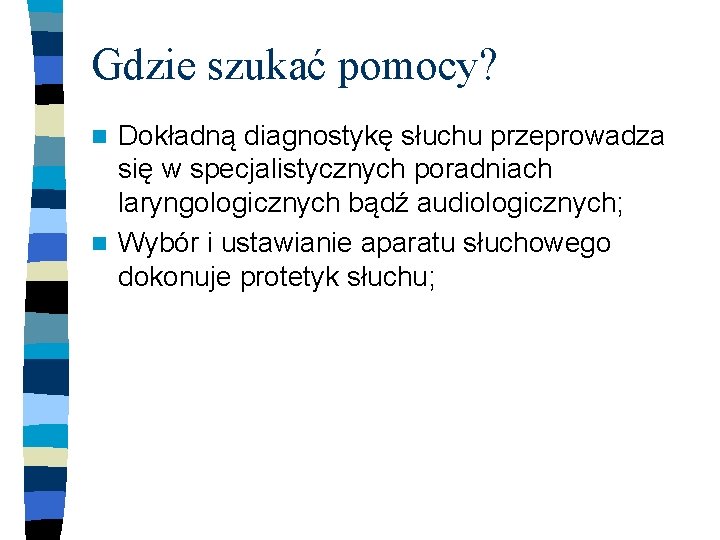 Gdzie szukać pomocy?

Dokładną diagnostykę słuchu przeprowadza się w specjalistycznych poradniach laryngologicznych bądź audiologicznych;

Wybór i ustawianie aparatu słuchowego dokonuje protetyk słuchu;